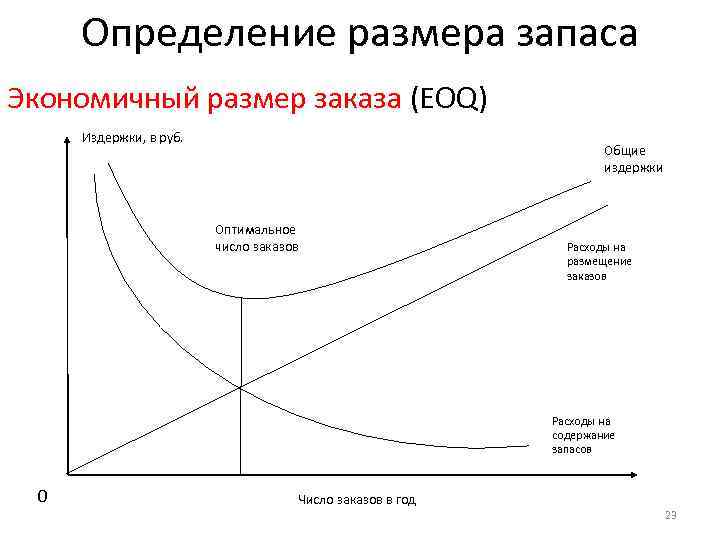 Определение размера запаса

Экономичный размер заказа (EOQ)

Издержки, в руб.

Общие издержки

Оптимальное число заказов

Расходы на размещение заказов

Расходы на содержание запасов

0

Число заказов в год

23